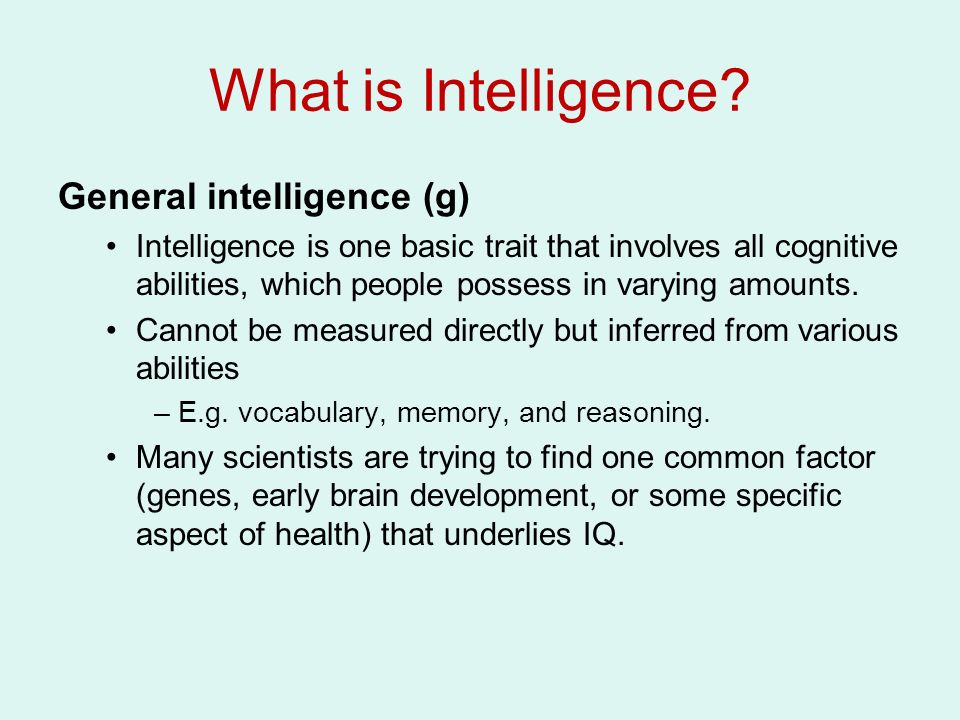 What is Intelligence?

General intelligence (g)

• Intelligence is one basic trait that involves all cognitive abilities, which people possess in varying amounts.

• Cannot be measured directly but inferred from various abilities

– E.g. vocabulary, memory, and reasoning.

• Many scientists are trying to find one common factor (genes, early brain development, or some specific aspect of health) that underlies IQ.